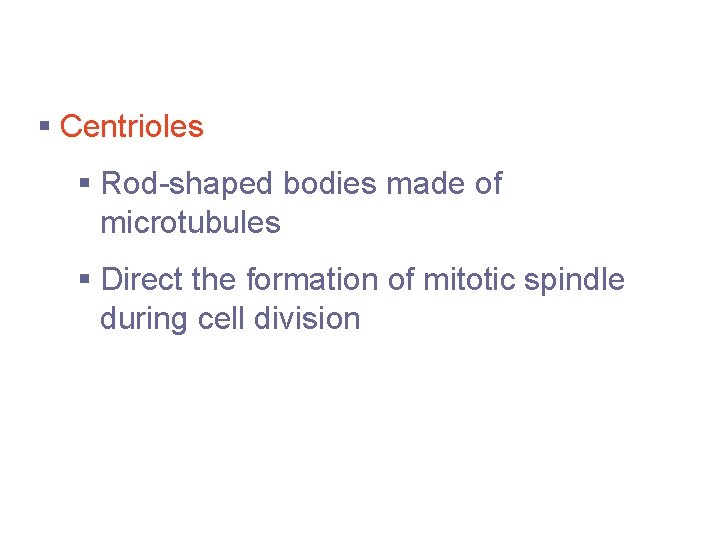 ▪ Centrioles

▪ Rod-shaped bodies made of microtubules

▪ Direct the formation of mitotic spindle during cell division